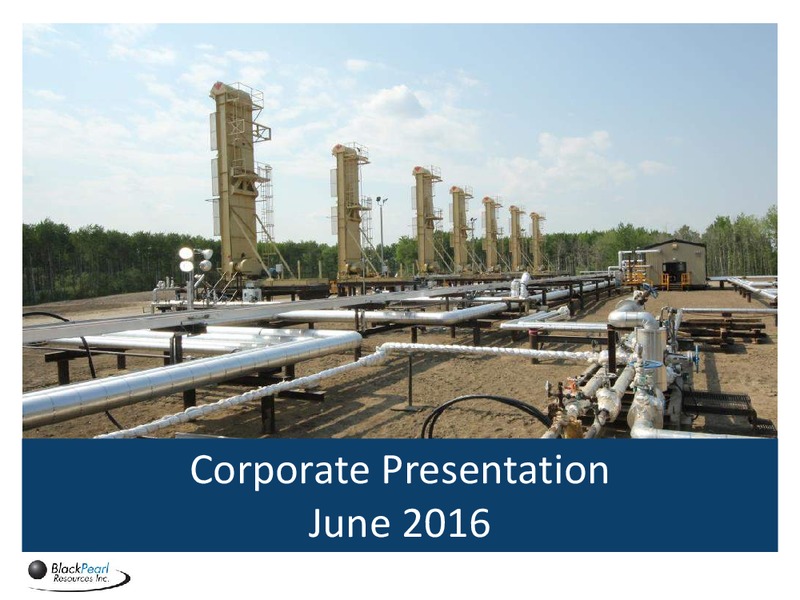 Corporate Presentation
June 2016

BlackPearl Resources Inc.